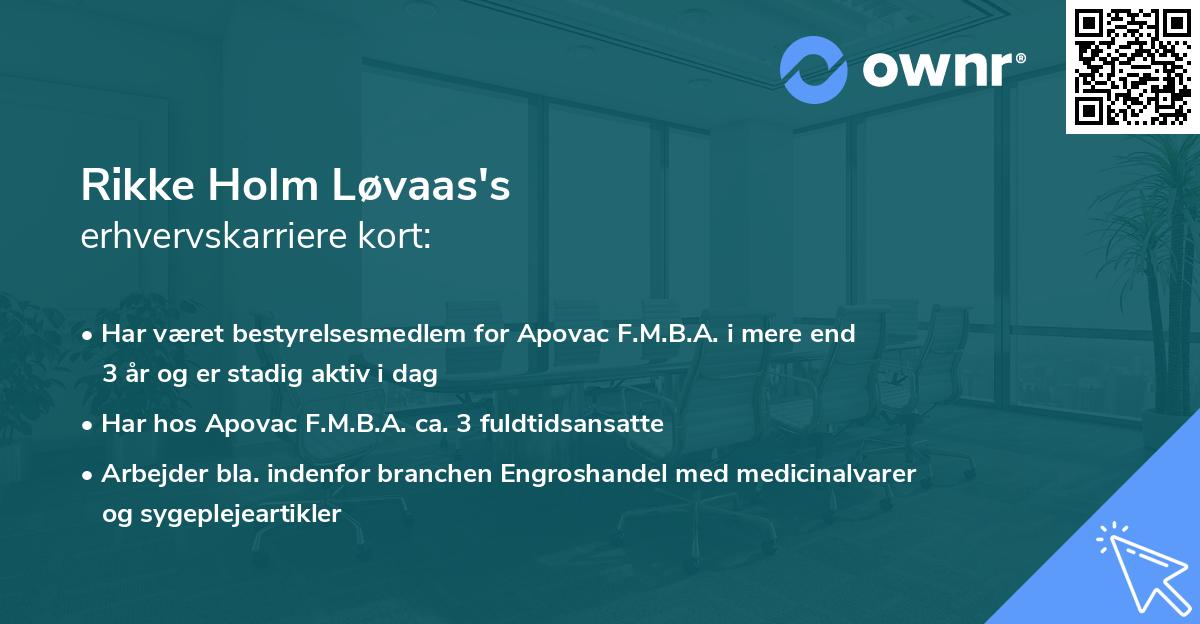 ownr®

Rikke Holm Løvaas's
erhvervskarriere kort:

• Har været bestyrelsesmedlem for Apovac F.M.B.A. i mere end 3 år og er stadig aktiv i dag

• Har hos Apovac F.M.B.A. ca. 3 fuldtidsansatte

• Arbejder bla. indenfor branchen Engroshandel med medicinalvarer og sygeplejeartikler